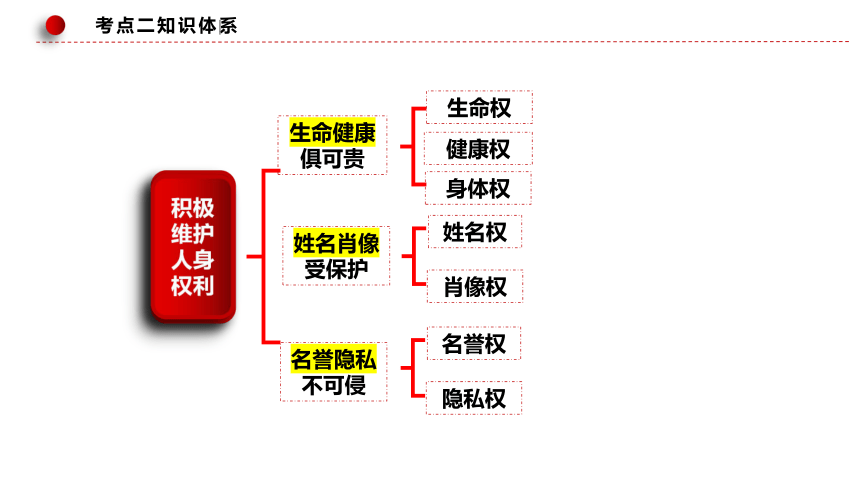 考点二知识体系

积极维护人身权利

生命健康俱可贵

生命权

健康权

身体权

姓名肖像受保护

姓名权

肖像权

名誉隐私不可侵

名誉权

隐私权